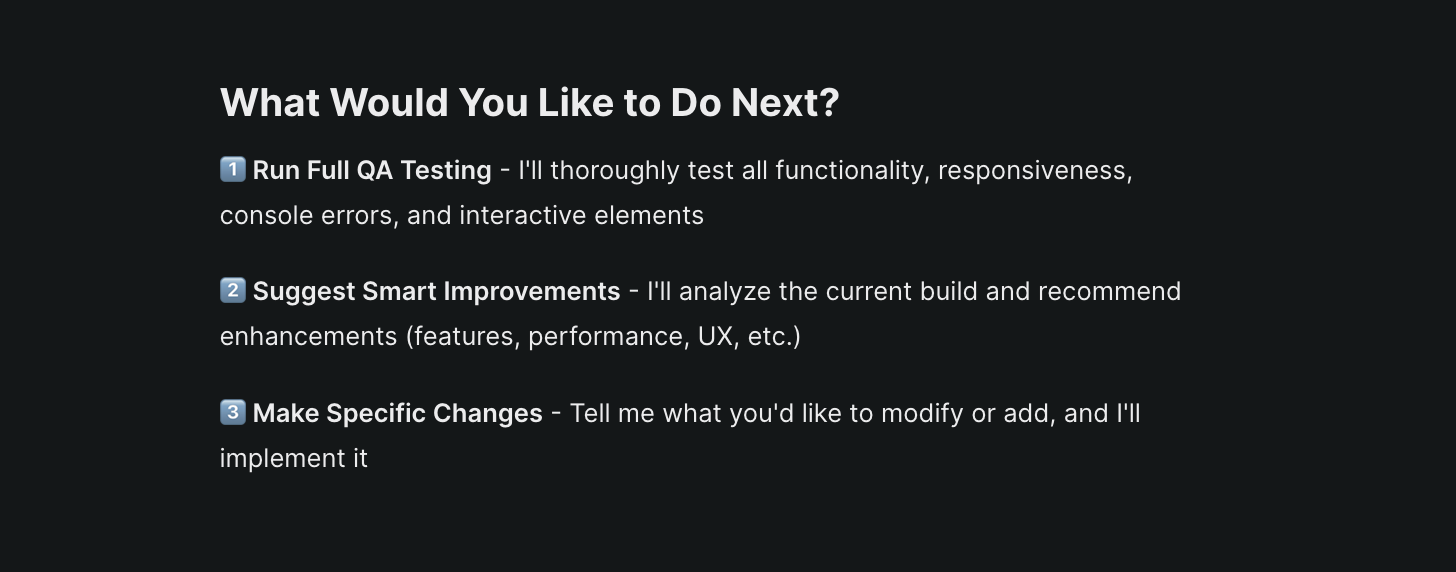 What Would You Like to Do Next?

1️⃣ Run Full QA Testing - I'll thoroughly test all functionality, responsiveness, console errors, and interactive elements

2️⃣ Suggest Smart Improvements - I'll analyze the current build and recommend enhancements (features, performance, UX, etc.)

3️⃣ Make Specific Changes - Tell me what you'd like to modify or add, and I'll implement it